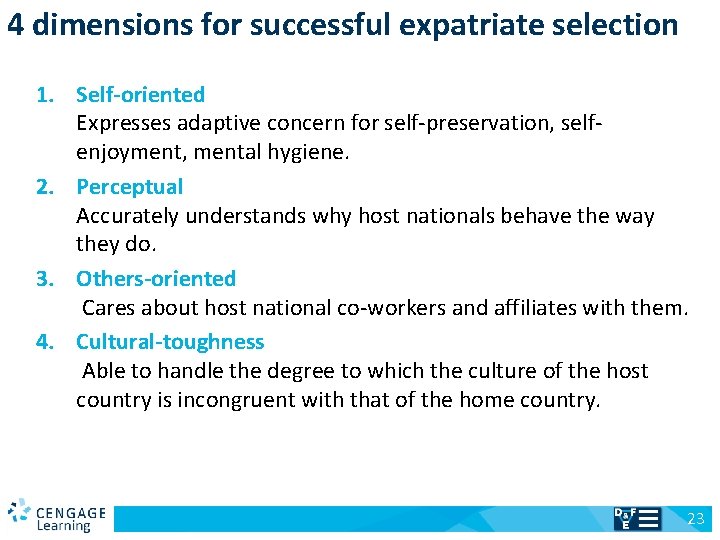 4 dimensions for successful expatriate selection

1. Self-oriented
Expresses adaptive concern for self-preservation, self-enjoyment, mental hygiene.

2. Perceptual
Accurately understands why host nationals behave the way they do.

3. Others-oriented
Cares about host national co-workers and affiliates with them.

4. Cultural-toughness
Able to handle the degree to which the culture of the host country is incongruent with that of the home country.

CENGAGE Learning

D F E

23